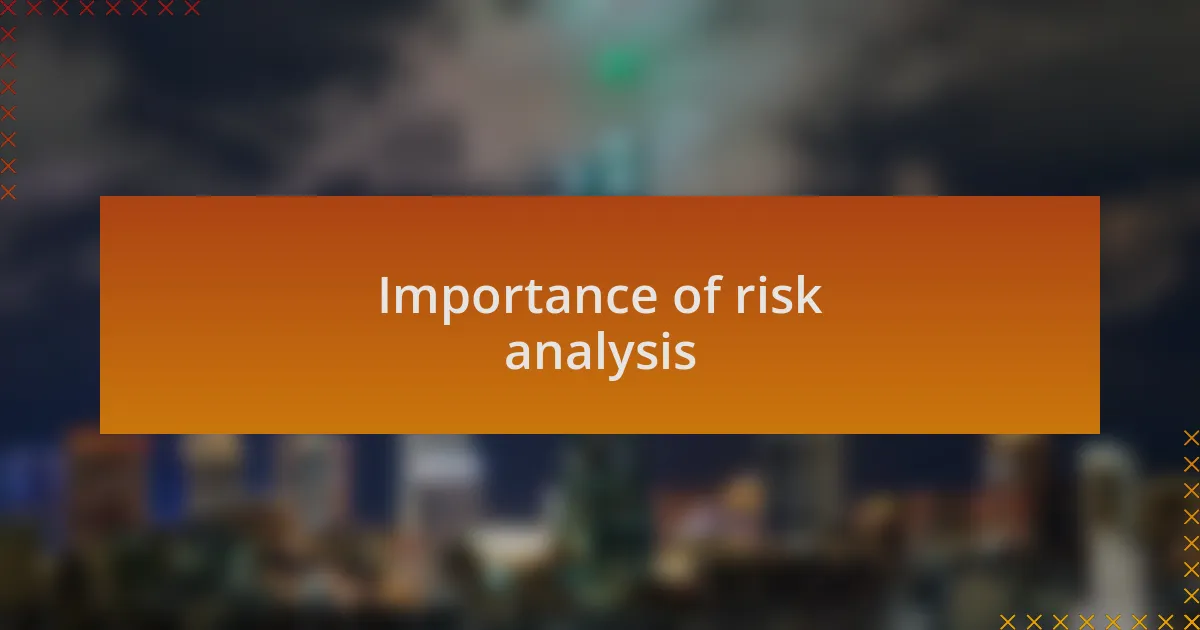 Importance of risk analysis